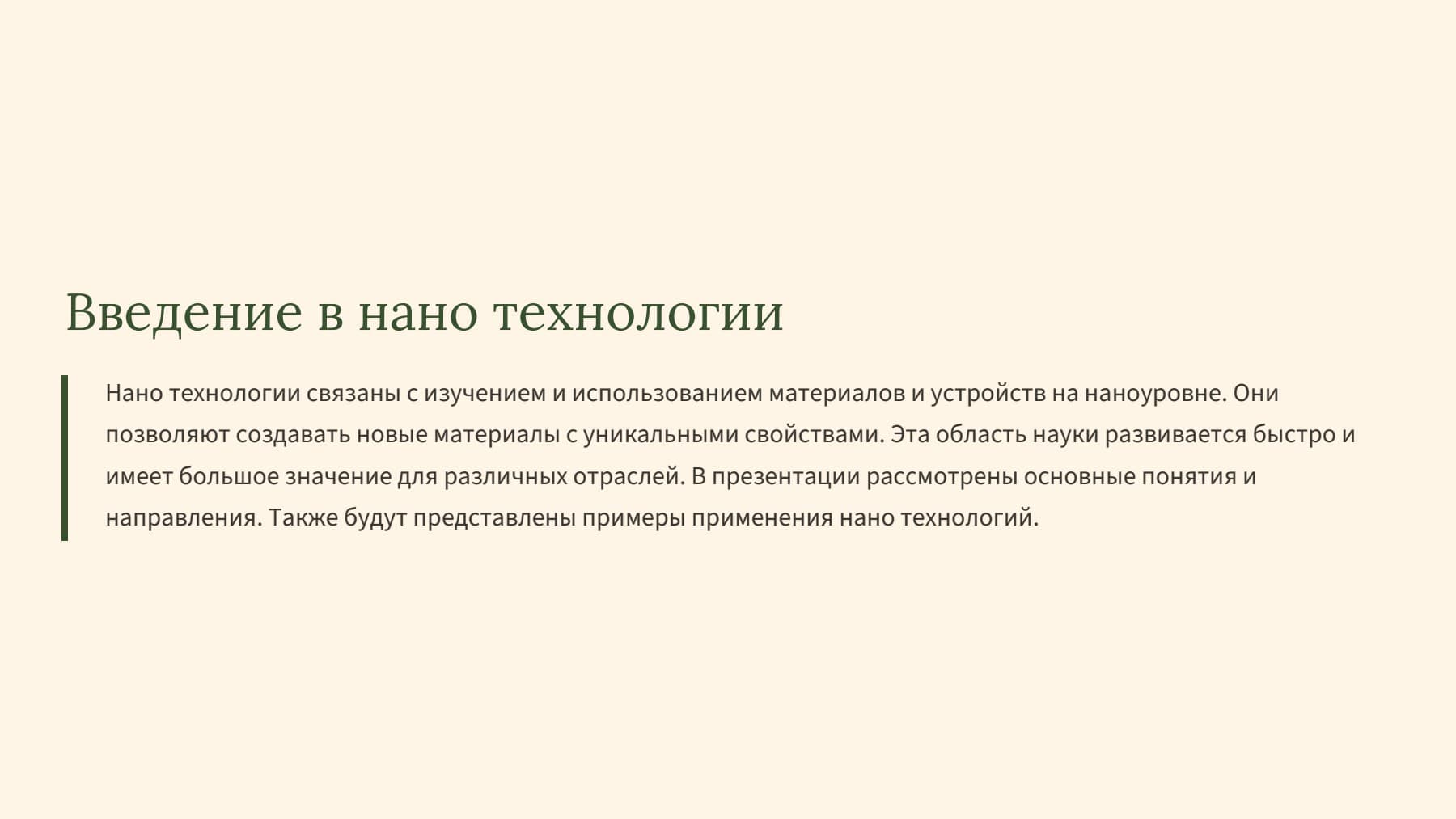 Введение в нано технологии

Нано технологии связаны с изучением и использованием материалов и устройств на наноуровне. Они позволяют создавать новые материалы с уникальными свойствами. Эта область науки развивается быстро и имеет большое значение для различных отраслей. В презентации рассмотрены основные понятия и направления. Также будут представлены примеры применения нано технологий.